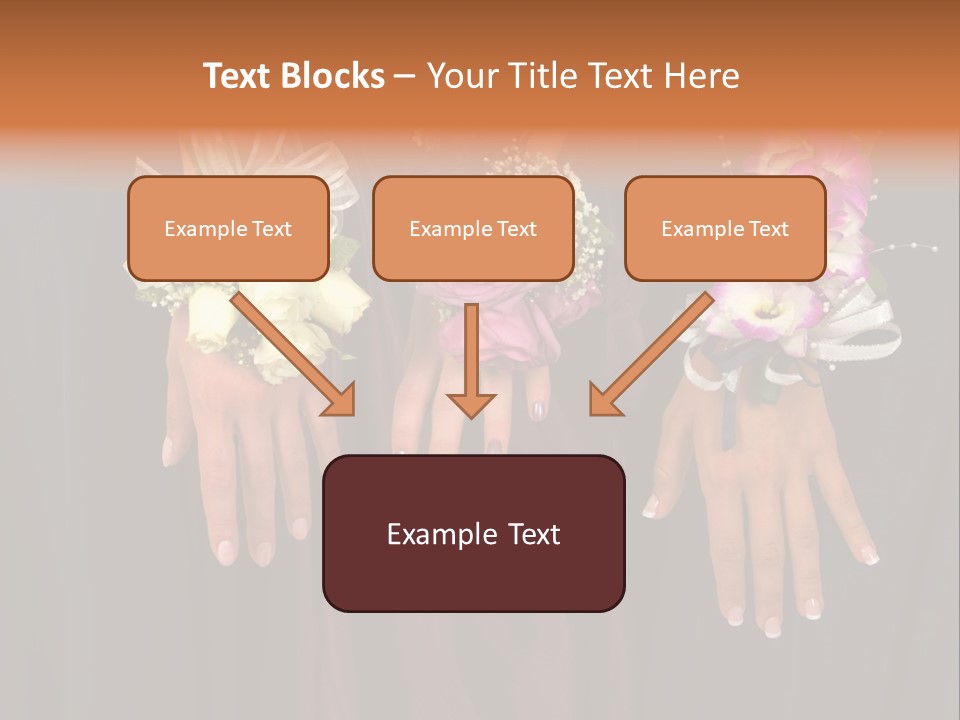 Text Blocks – Your Title Text Here

Example Text

Example Text

Example Text

Example Text